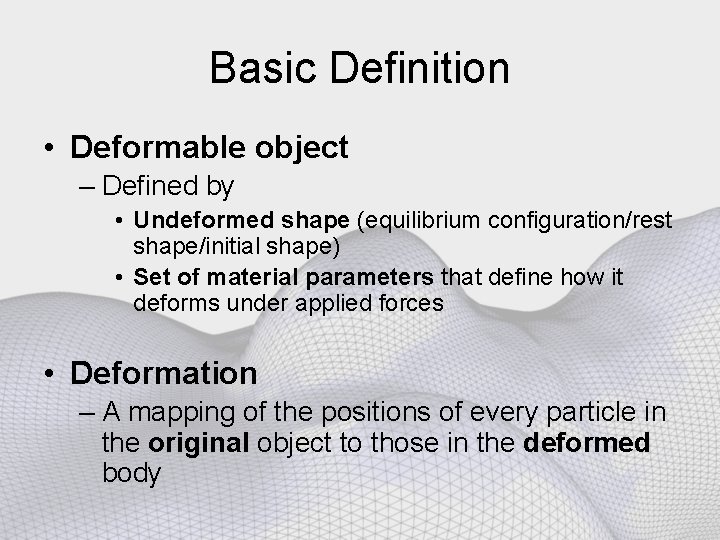 Basic Definition

• Deformable object
– Defined by
• Undeformed shape (equilibrium configuration/rest shape/initial shape)
• Set of material parameters that define how it deforms under applied forces

• Deformation
– A mapping of the positions of every particle in the original object to those in the deformed body